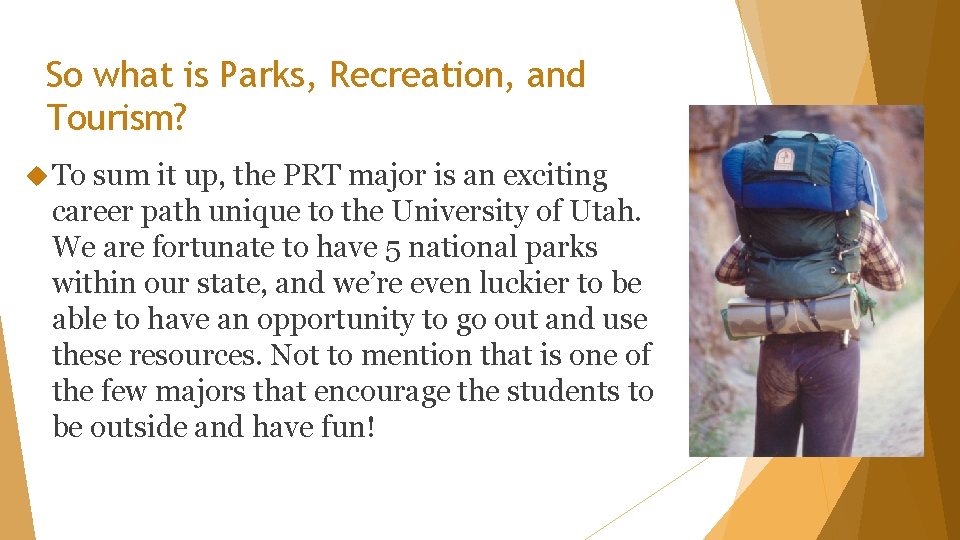 So what is Parks, Recreation, and Tourism?

To sum it up, the PRT major is an exciting career path unique to the University of Utah. We are fortunate to have 5 national parks within our state, and we're even luckier to be able to have an opportunity to go out and use these resources. Not to mention that is one of the few majors that encourage the students to be outside and have fun!